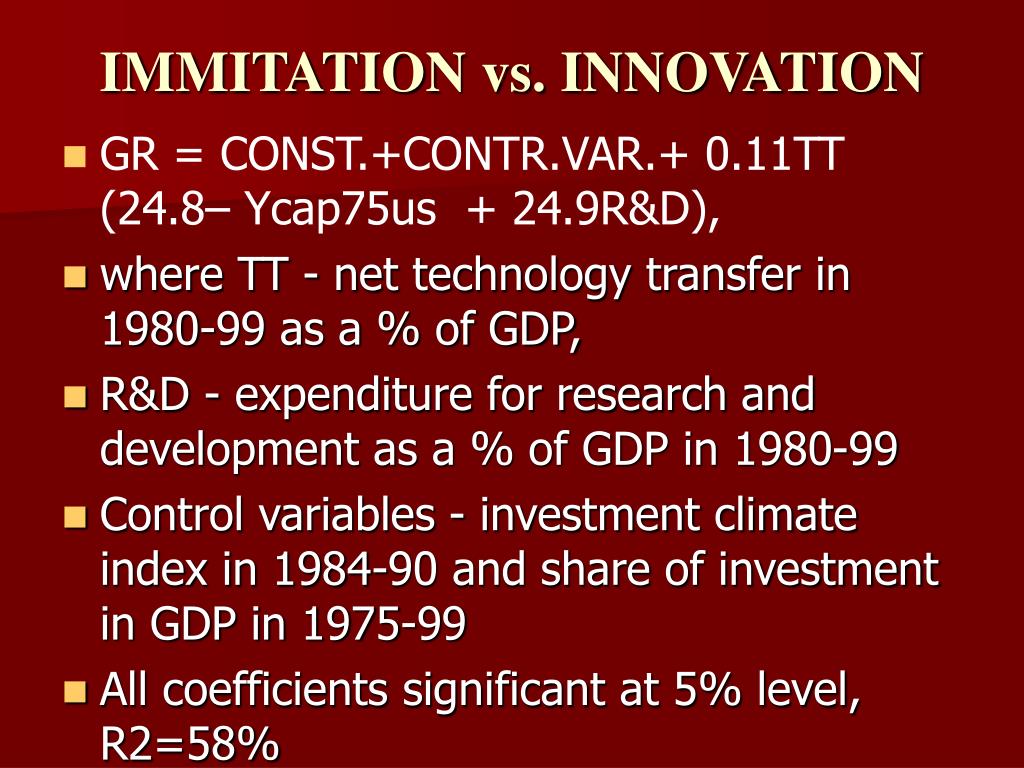 IMMITATION vs. INNOVATION

GR = CONST.+CONTR.VAR.+ 0.11TT (24.8– Ycap75us + 24.9R&D),

where TT - net technology transfer in 1980-99 as a % of GDP,

R&D - expenditure for research and development as a % of GDP in 1980-99

Control variables - investment climate index in 1984-90 and share of investment in GDP in 1975-99

All coefficients significant at 5% level, R2=58%